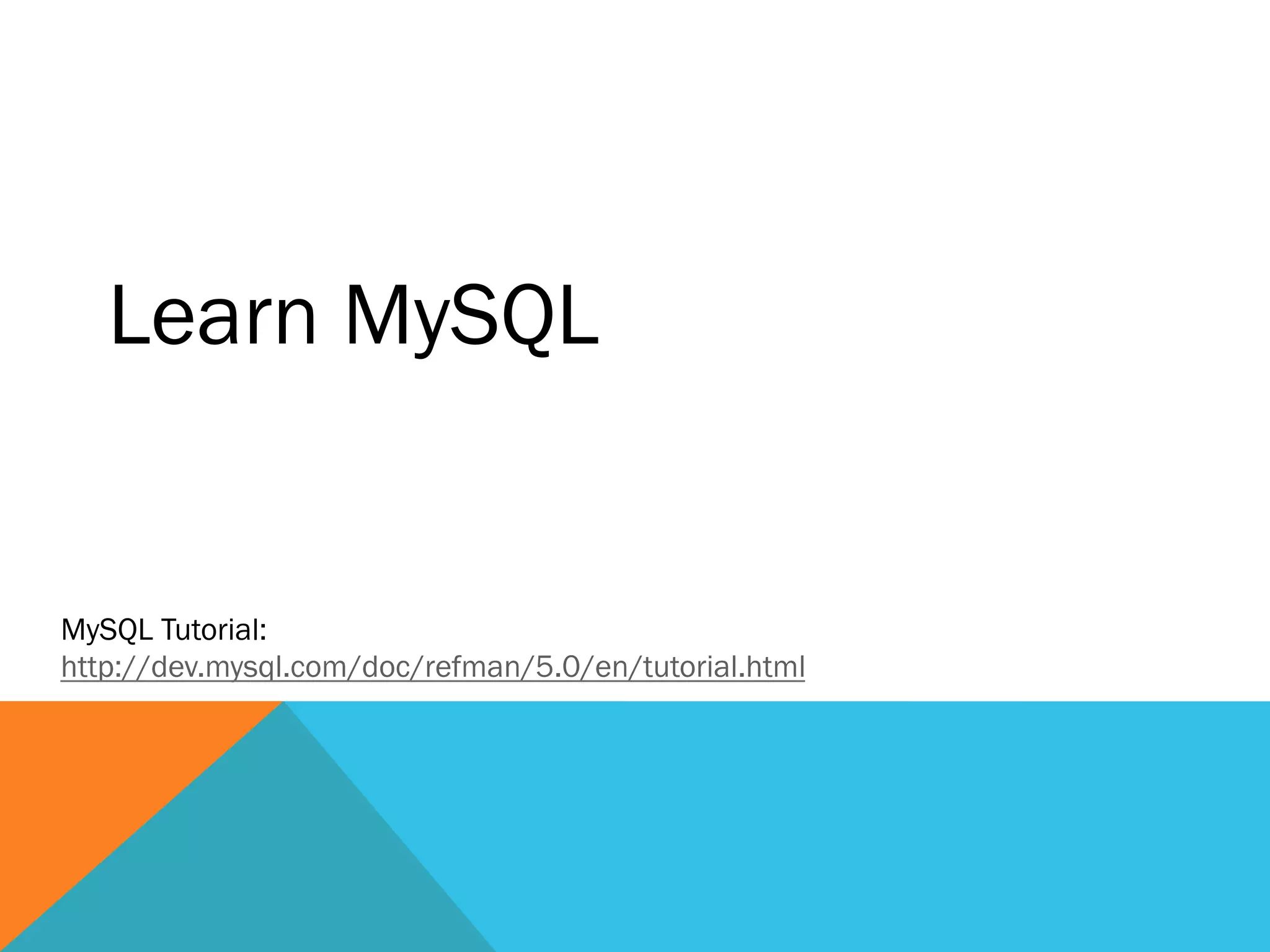 Learn MySQL

MySQL Tutorial:
http://dev.mysql.com/doc/refman/5.0/en/tutorial.html